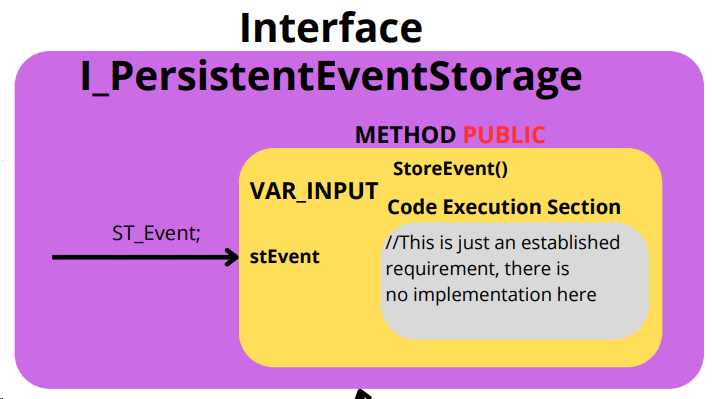 Interface
I_PersistentEventStorage

METHOD PUBLIC

StoreEvent()

VAR_INPUT

Code Execution Section

ST_Event;

stEvent

//This is just an established requirement, there is no implementation here